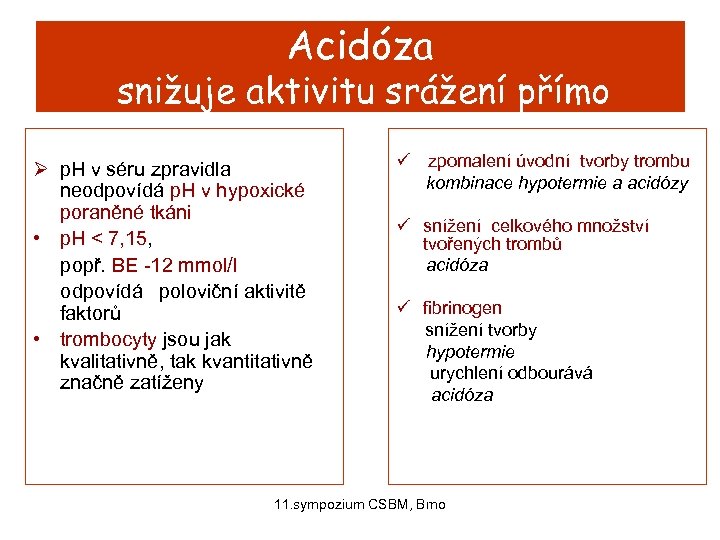 Acidóza
snižuje aktivitu srážení přímo

➢ pH v séru zpravidla neodpovídá pH v hypoxické poraněné tkáni
• pH < 7,15,
popř. BE -12 mmol/l
odpovídá poloviční aktivitě faktorů
• trombocyty jsou jak kvalitativně, tak kvantitativně značně zatíženy

✓ zpomalení úvodní tvorby trombu
kombinace hypotermie a acidózy

✓ snížení celkového množství tvořených trombů
acidóza

✓ fibrinogen
snížení tvorby
hypotermie
urychlení odbourává
acidóza

11.sympozium CSBM, Brno